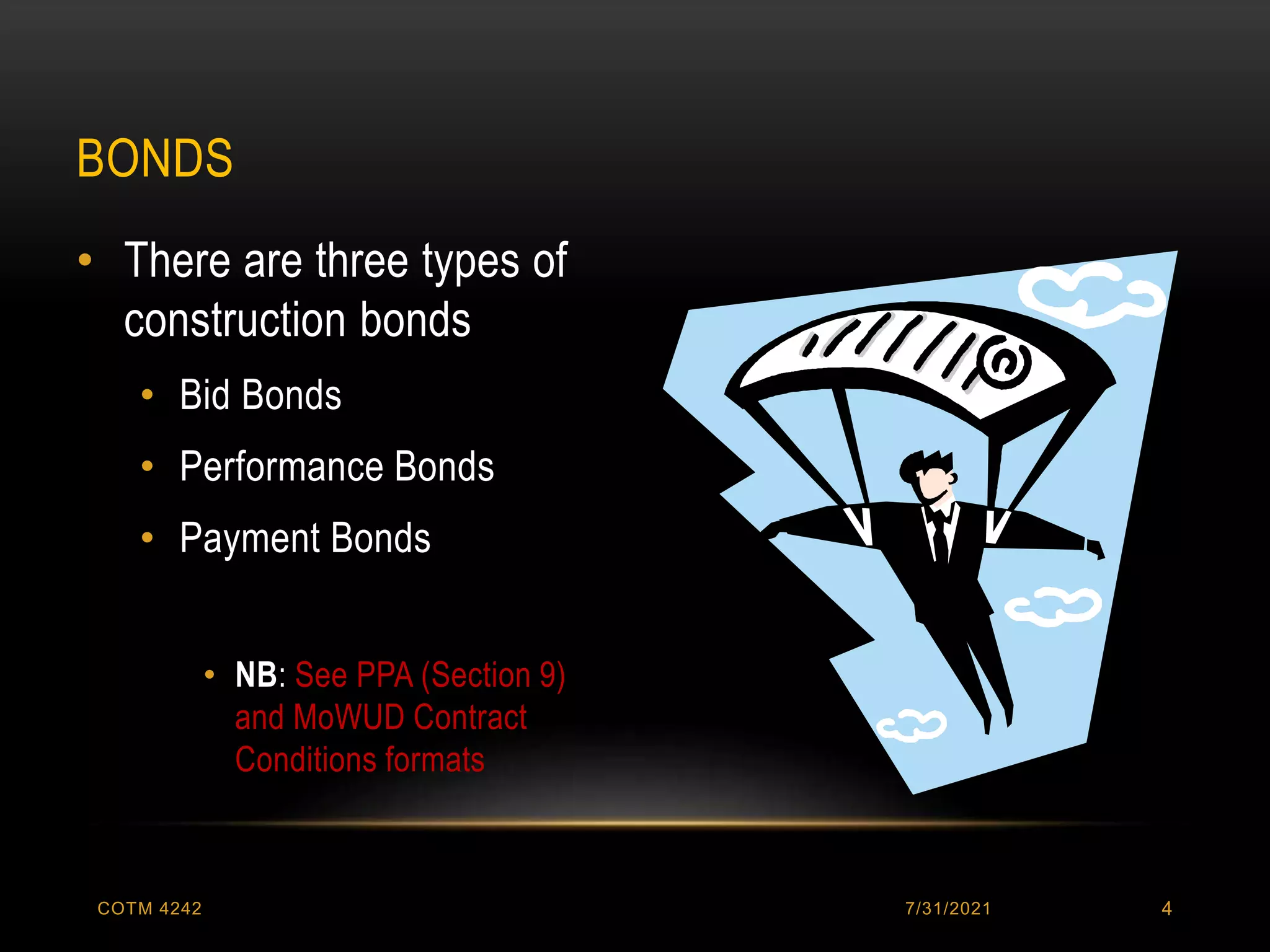 BONDS

• There are three types of construction bonds

• Bid Bonds

• Performance Bonds

• Payment Bonds

• NB: See PPA (Section 9) and MoWUD Contract Conditions formats

COTM 4242

7/31/2021

4